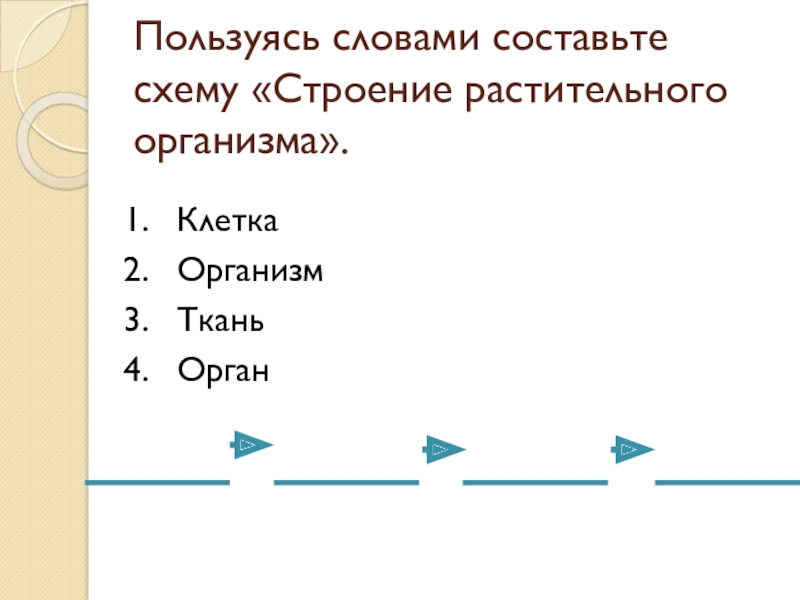 Пользуясь словами составьте схему «Строение растительного организма».

1. Клетка
2. Организм
3. Ткань
4. Орган